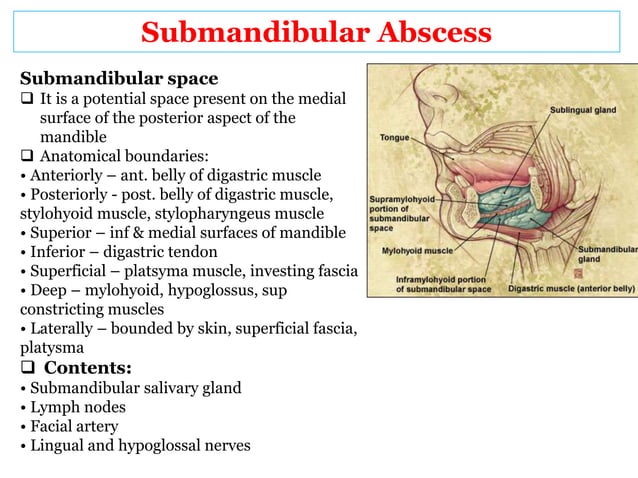 Submandibular Abscess

Submandibular space
❑ It is a potential space present on the medial surface of the posterior aspect of the mandible
❑ Anatomical boundaries:
• Anteriorly – ant. belly of digastric muscle
• Posteriorly - post. belly of digastric muscle, stylohyoid muscle, stylopharyngeus muscle
• Superior – inf & medial surfaces of mandible
• Inferior – digastric tendon
• Superficial – platsyma muscle, investing fascia
• Deep – mylohyoid, hypoglossus, sup constricting muscles
• Laterally – bounded by skin, superficial fascia, platysma
❑ Contents:
• Submandibular salivary gland
• Lymph nodes
• Facial artery
• Lingual and hypoglossal nerves

Sublingual gland
Tongue
Supramylohyoid portion of submandibular space
Mylohyoid muscle
Submandibular gland
Inframylohyoid portion of submandibular space
Digastric muscle (anterior belly)